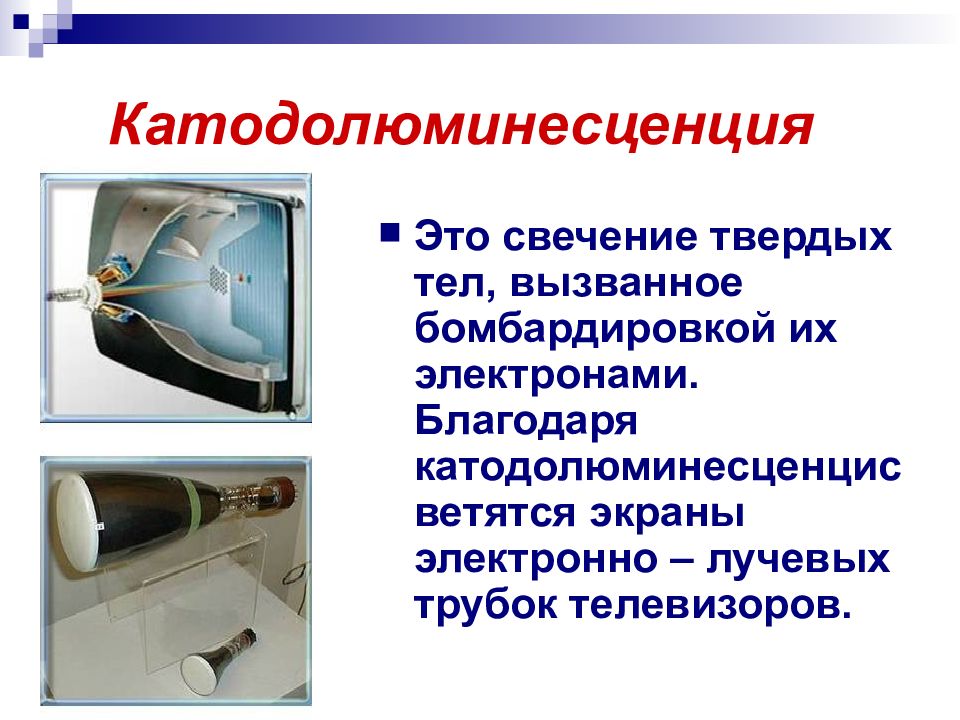 Катодолюминесценция

Это свечение твердых тел, вызванное бомбардировкой их электронами. Благодаря катодолюминесценцис ветятся экраны электронно – лучевых трубок телевизоров.